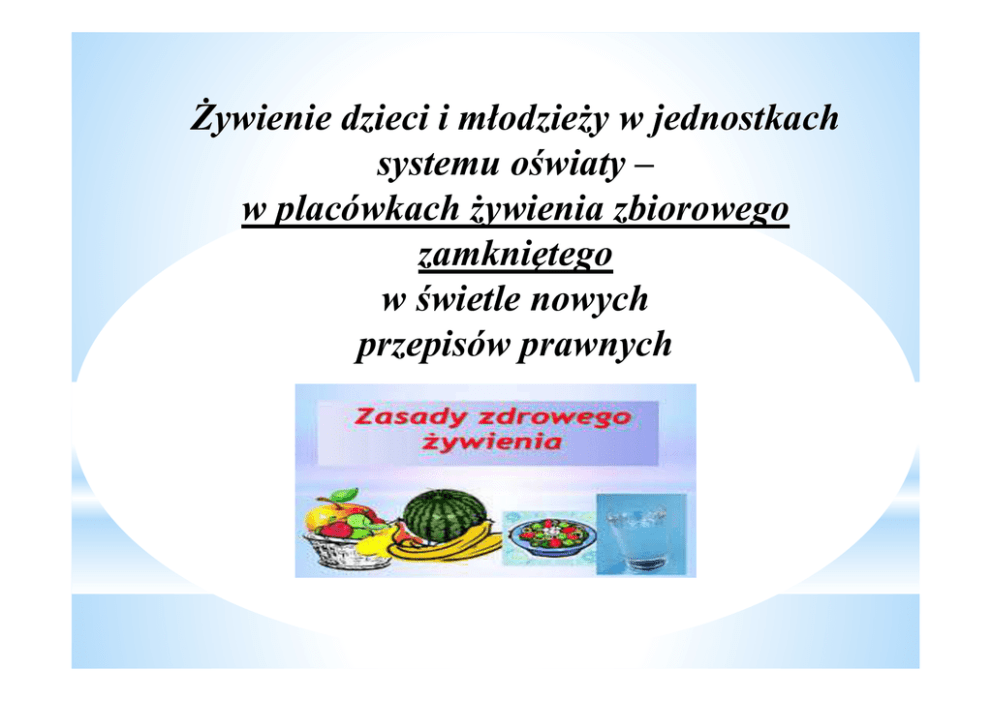 Żywienie dzieci i młodzieży w jednostkach systemu oświaty – w placówkach żywienia zbiorowego zamkniętego w świetle nowych przepisów prawnych

Zasady zdrowego żywienia